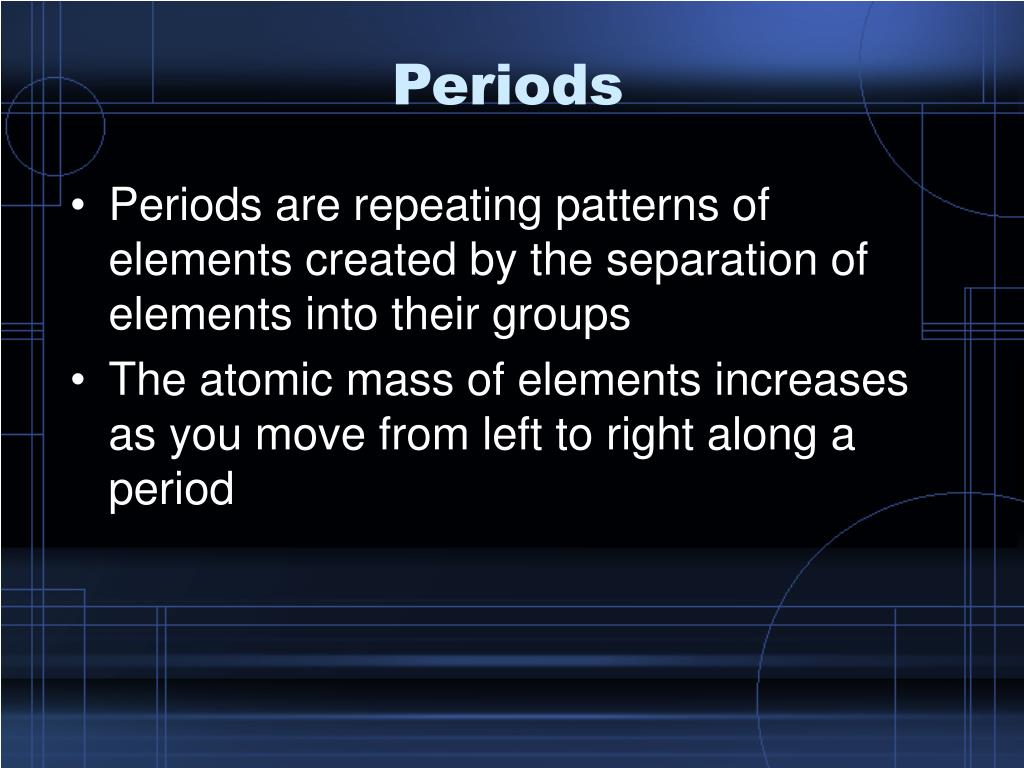 Periods

• Periods are repeating patterns of elements created by the separation of elements into their groups
• The atomic mass of elements increases as you move from left to right along a period